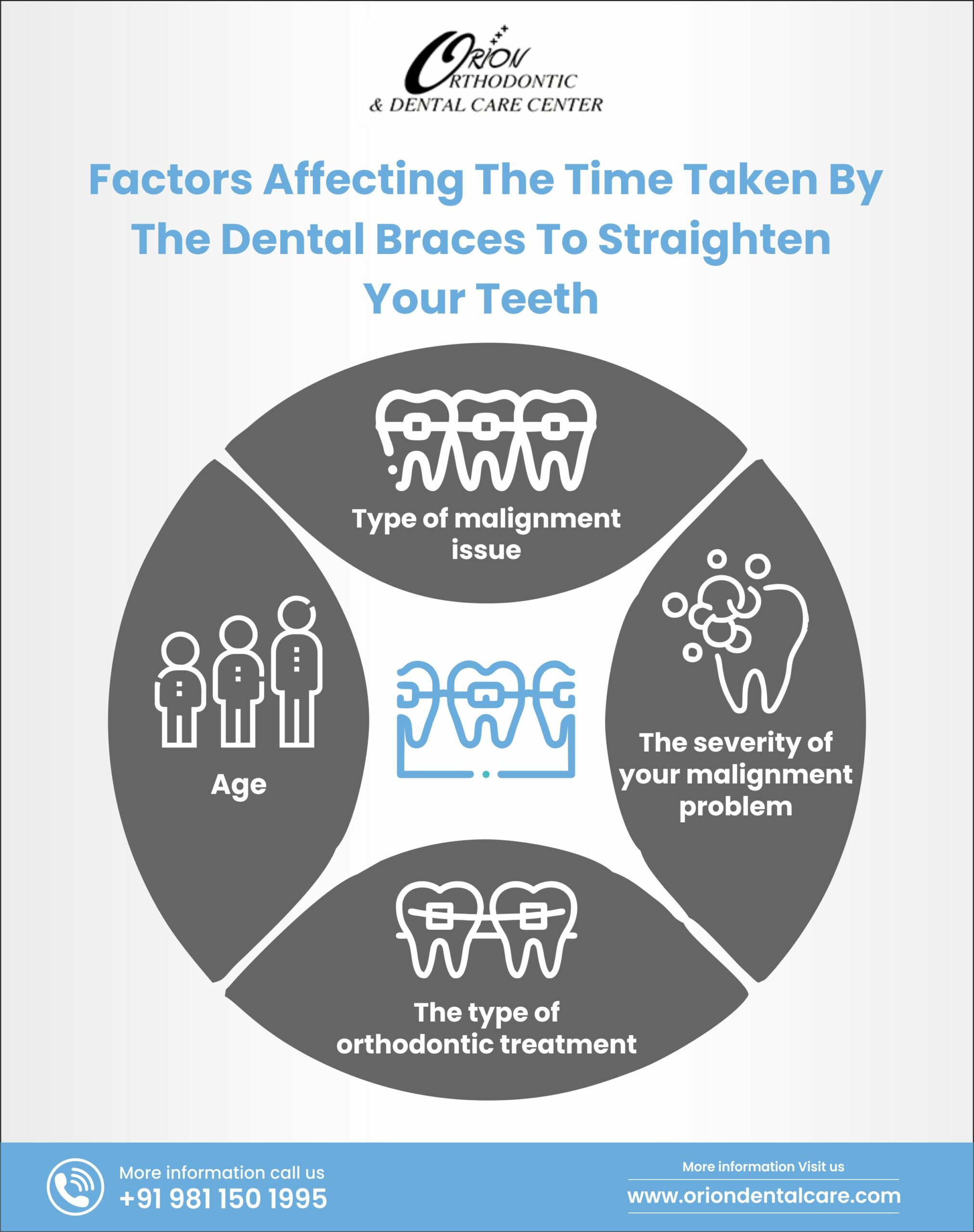 ORION ORTHODONTIC & DENTAL CARE CENTER

Factors Affecting The Time Taken By The Dental Braces To Straighten Your Teeth

Type of malignment issue

Age

The severity of your malignment problem

The type of orthodontic treatment

More information call us
+91 981 150 1995

More information Visit us
www.oriondentalcare.com